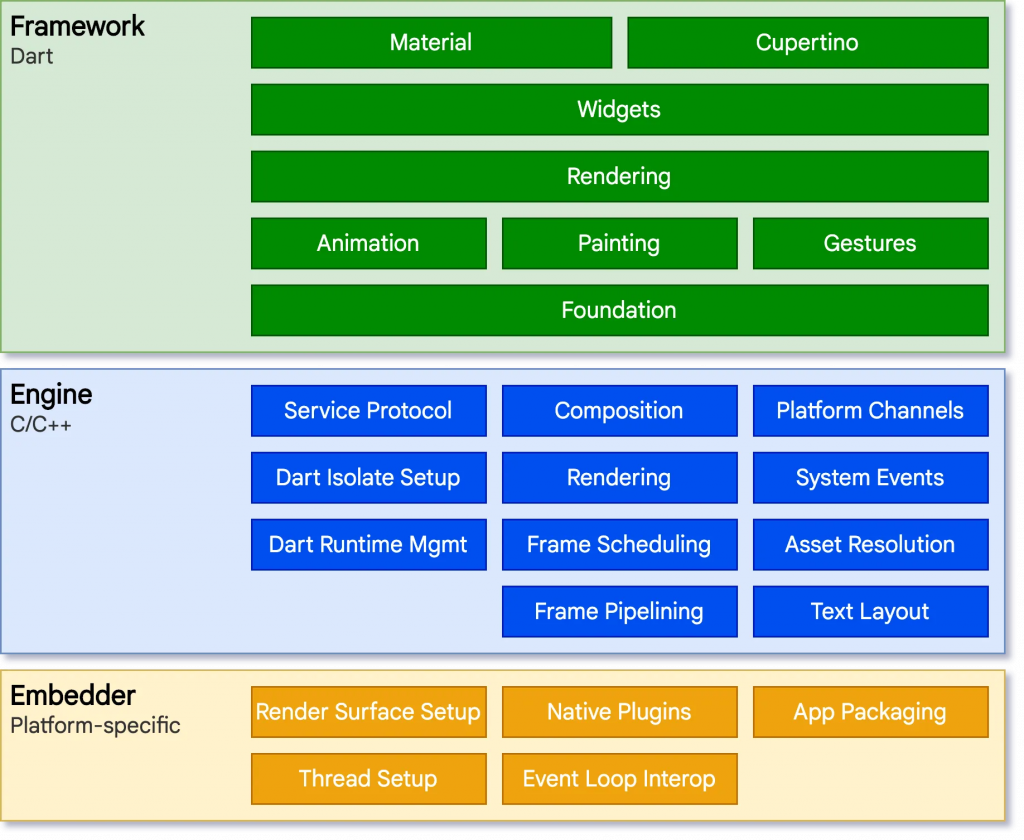 Framework
Dart

Material
Cupertino
Widgets
Rendering
Animation
Painting
Gestures
Foundation

Engine
C/C++

Service Protocol
Composition
Platform Channels
Dart Isolate Setup
Rendering
System Events
Dart Runtime Mgmt
Frame Scheduling
Asset Resolution
Frame Pipelining
Text Layout

Embedder
Platform-specific

Render Surface Setup
Native Plugins
App Packaging
Thread Setup
Event Loop Interop